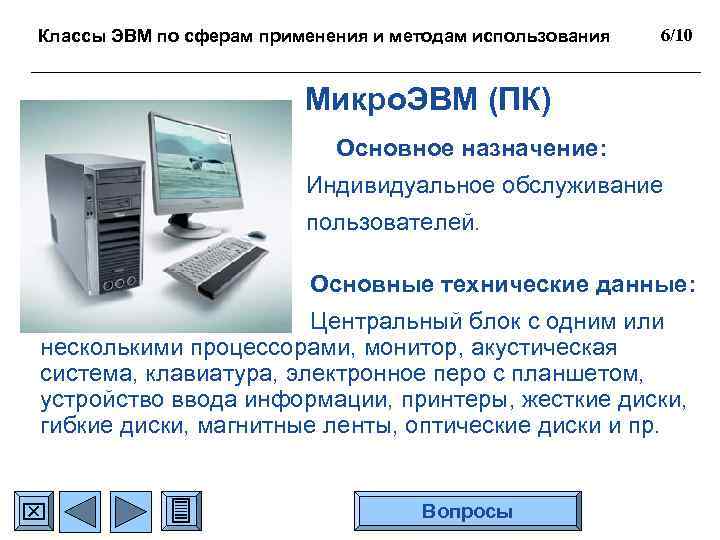 Классы ЭВМ по сферам применения и методам использования

6/10

МикроЭВМ (ПК)

Основное назначение:

Индивидуальное обслуживание пользователей.

Основные технические данные:

Центральный блок с одним или несколькими процессорами, монитор, акустическая система, клавиатура, электронное перо с планшетом, устройство ввода информации, принтеры, жесткие диски, гибкие диски, магнитные ленты, оптические диски и пр.

Вопросы